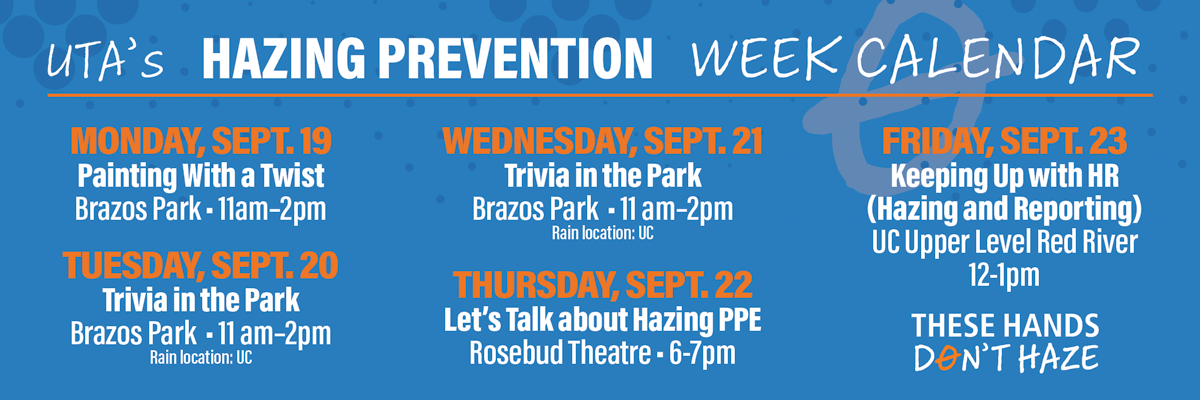 UTA's HAZING PREVENTION WEEK CALENDAR

MONDAY, SEPT. 19
Painting With a Twist
Brazos Park • 11am–2pm

TUESDAY, SEPT. 20
Trivia in the Park
Brazos Park • 11 am–2pm
Rain location: UC

WEDNESDAY, SEPT. 21
Trivia in the Park
Brazos Park • 11 am–2pm
Rain location: UC

THURSDAY, SEPT. 22
Let's Talk about Hazing PPE
Rosebud Theatre • 6-7pm

FRIDAY, SEPT. 23
Keeping Up with HR
(Hazing and Reporting)
UC Upper Level Red River
12-1pm

THESE HANDS
DON'T HAZE